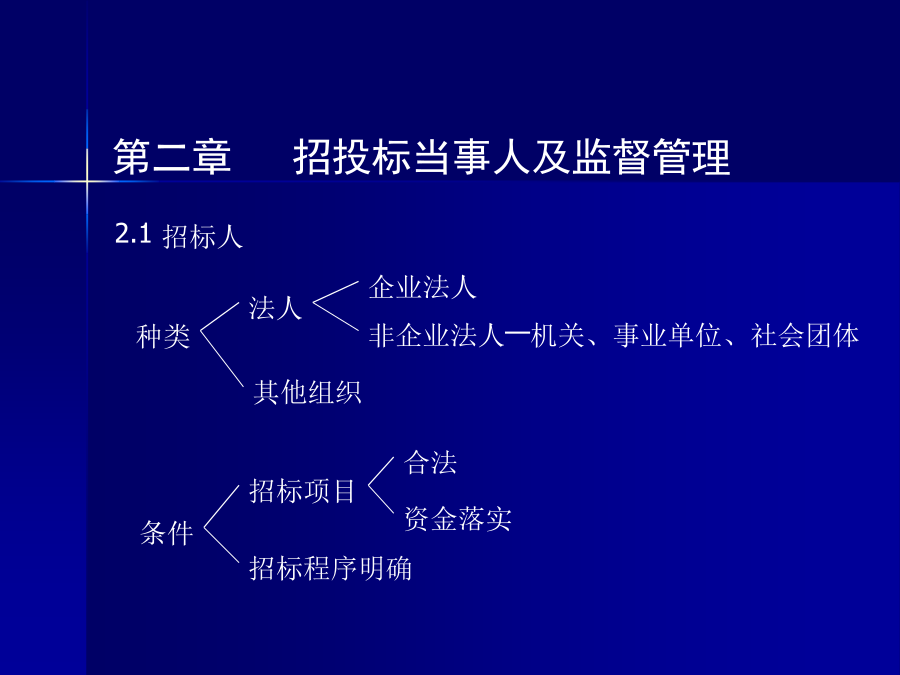 第二章　招投标当事人及监督管理

2.1 招标人

种类

法人

企业法人

非企业法人一机关、事业单位、社会团体

其他组织

条件

招标项目

合法

资金落实

招标程序明确